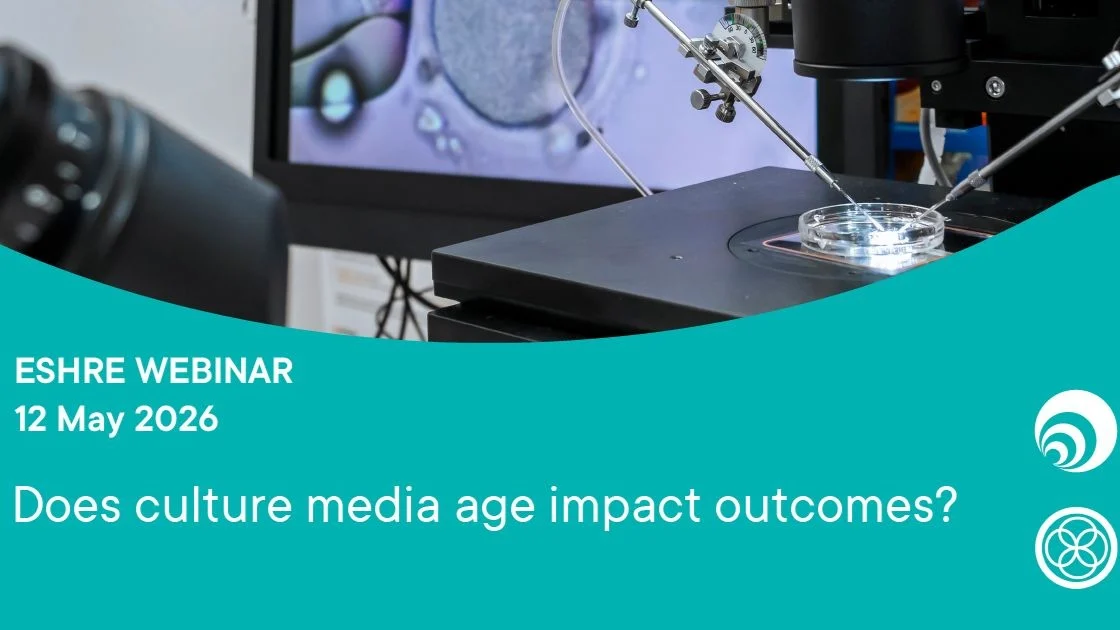 ESHRE WEBINAR
12 May 2026

Does culture media age impact outcomes?